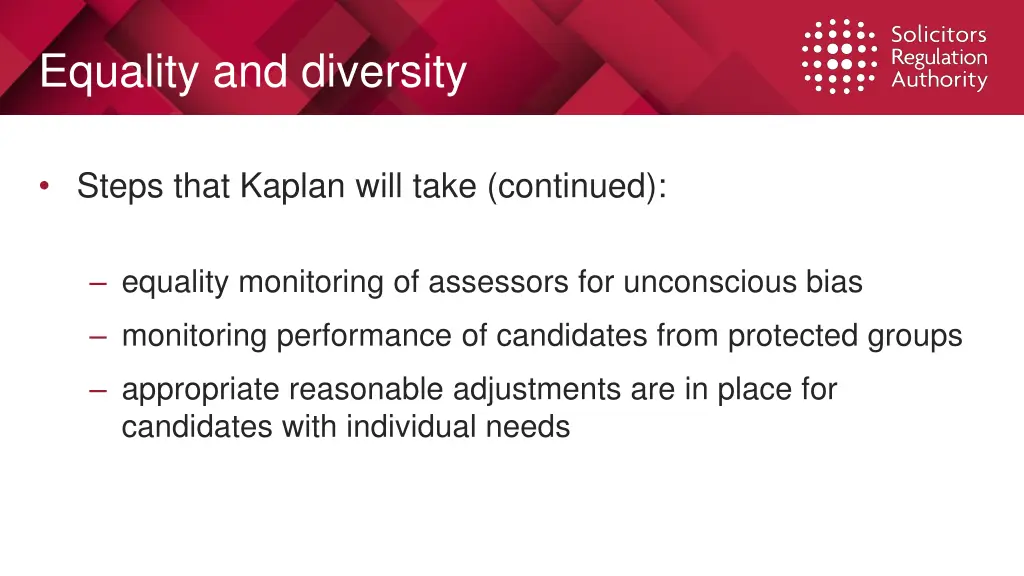 Equality and diversity

Solicitors
Regulation
Authority

• Steps that Kaplan will take (continued):

– equality monitoring of assessors for unconscious bias
– monitoring performance of candidates from protected groups
– appropriate reasonable adjustments are in place for candidates with individual needs